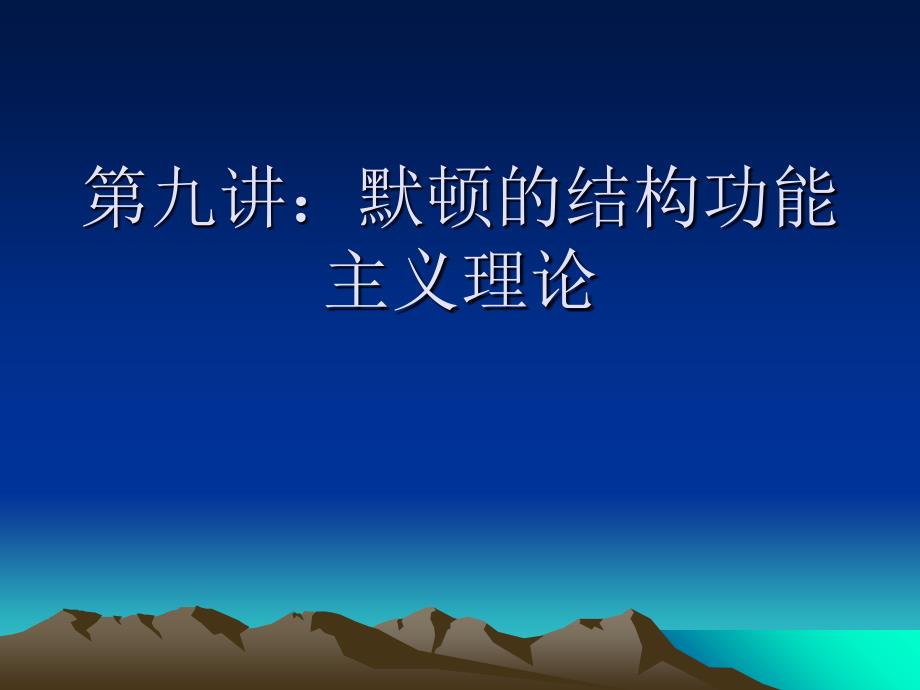 第九讲：默顿的结构功能主义理论